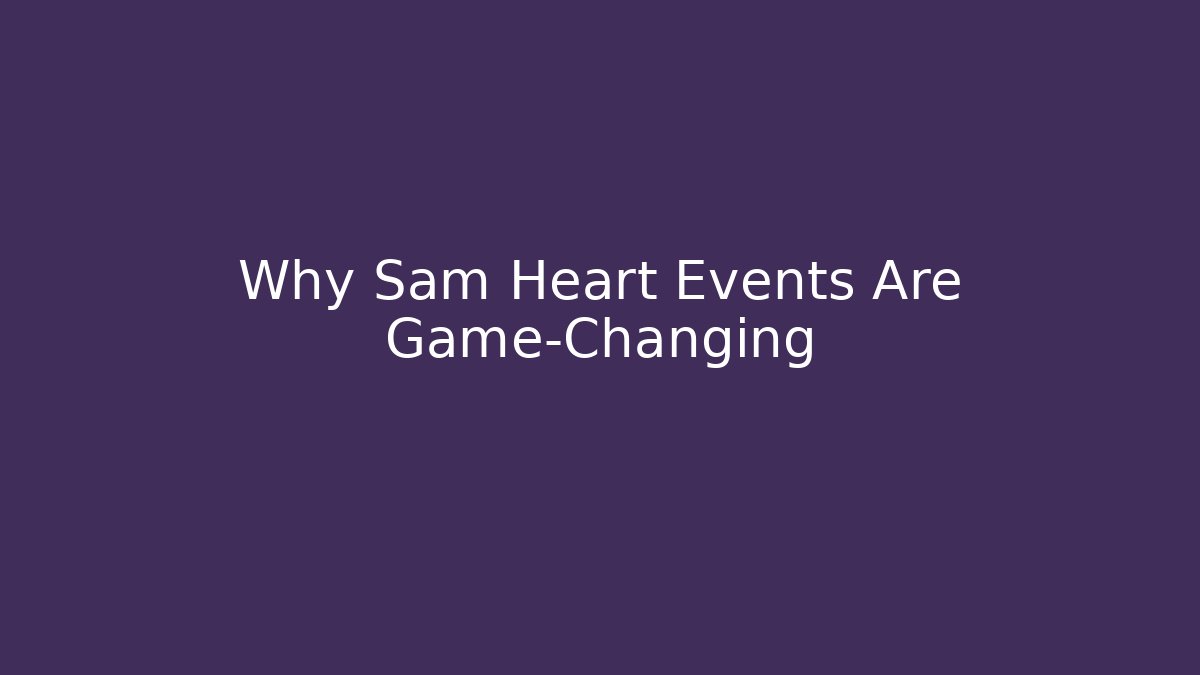 Why Sam Heart Events Are Game-Changing